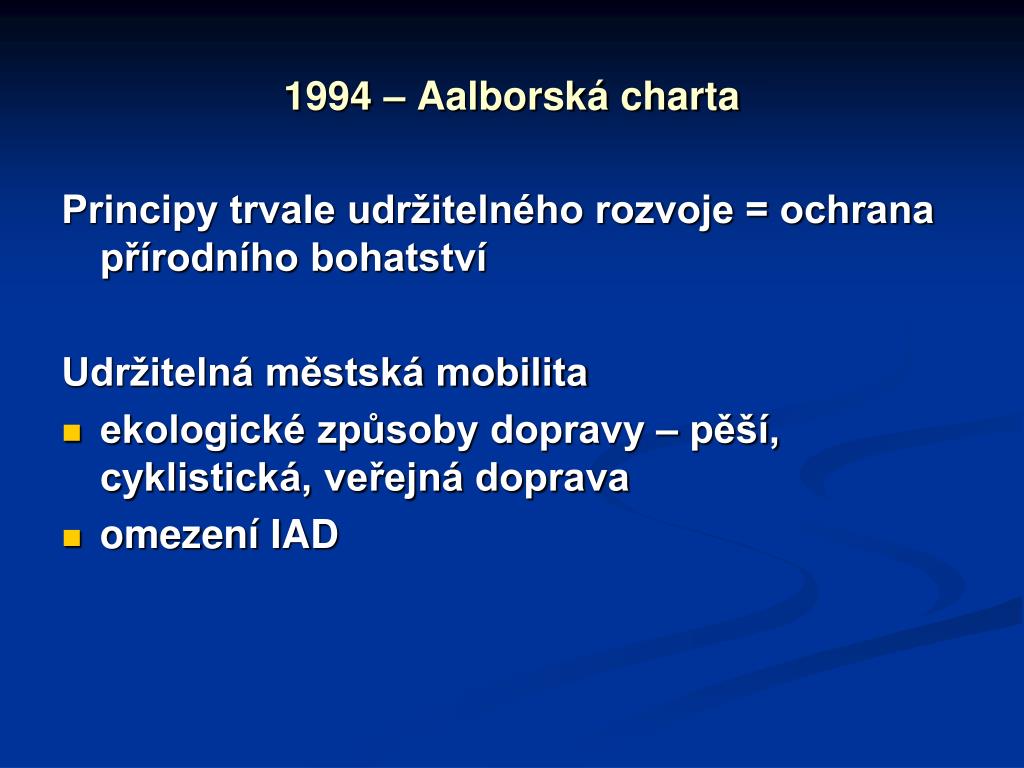 1994 – Aalborská charta

Principy trvale udržitelného rozvoje = ochrana přírodního bohatství

Udržitelná městská mobilita
- ekologické způsoby dopravy – pěší, cyklistická, veřejná doprava
- omezení IAD